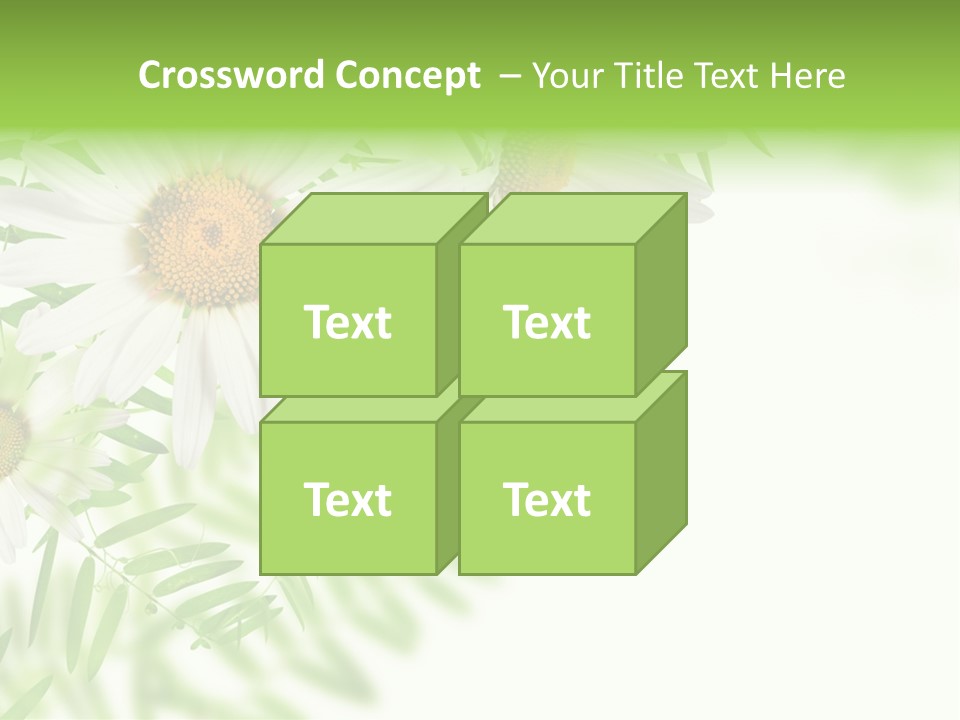 Crossword Concept – Your Title Text Here

Text

Text

Text

Text